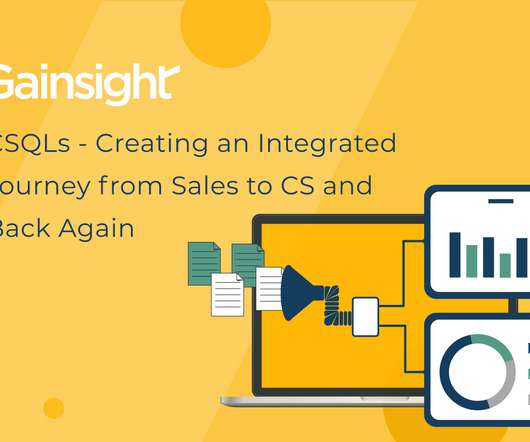 Gainsight

CSQLs - Creating an Integrated ourney from Sales to CS and Back Again